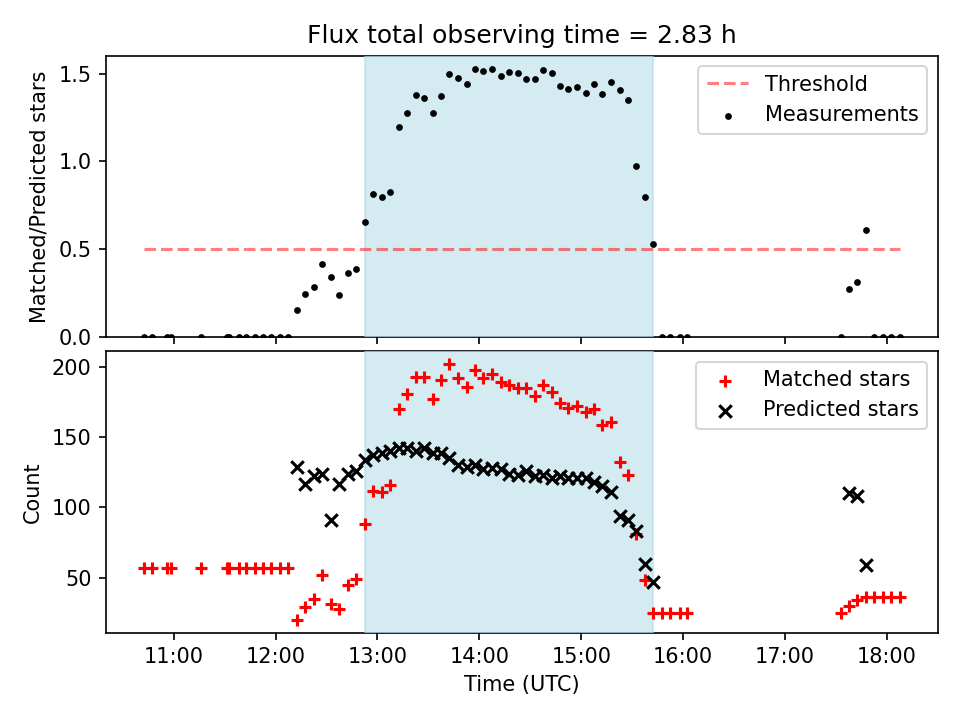 Flux total observing time = 2.83 h

Matched/Predicted stars

1.5
1.0
0.5
0.0

Threshold
Measurements

Count

200
150
100
50

Matched stars
Predicted stars

11:00 12:00 13:00 14:00 15:00 16:00 17:00 18:00

Time (UTC)